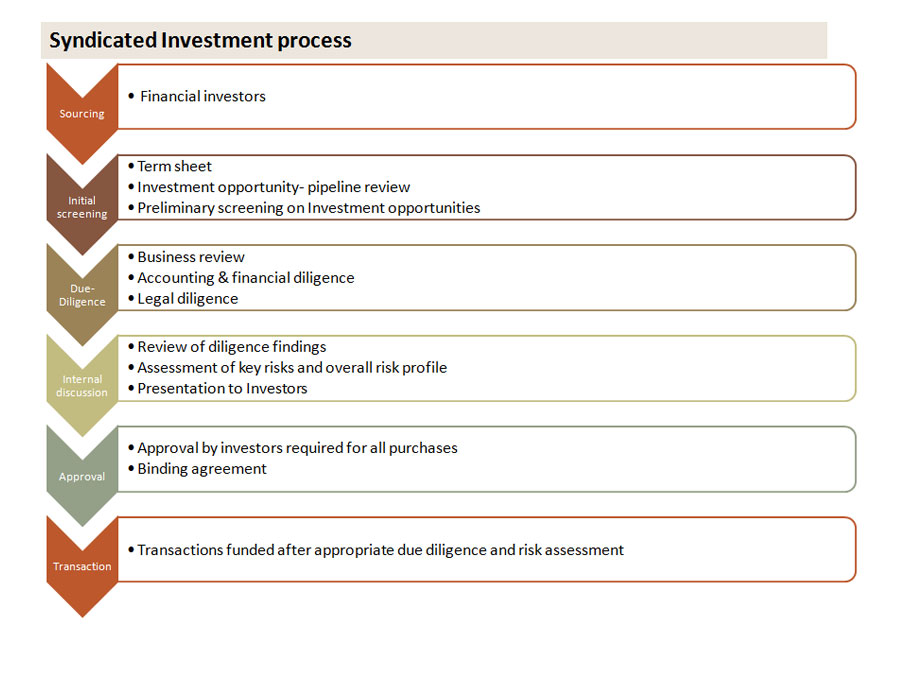 Syndicated Investment process

Sourcing

• Financial investors

Initial screening

• Term sheet
• Investment opportunity- pipeline review
• Preliminary screening on Investment opportunities

Due-Diligence

• Business review
• Accounting & financial diligence
• Legal diligence

Internal discussion

• Review of diligence findings
• Assessment of key risks and overall risk profile
• Presentation to Investors

Approval

• Approval by investors required for all purchases
• Binding agreement

Transaction

• Transactions funded after appropriate due diligence and risk assessment